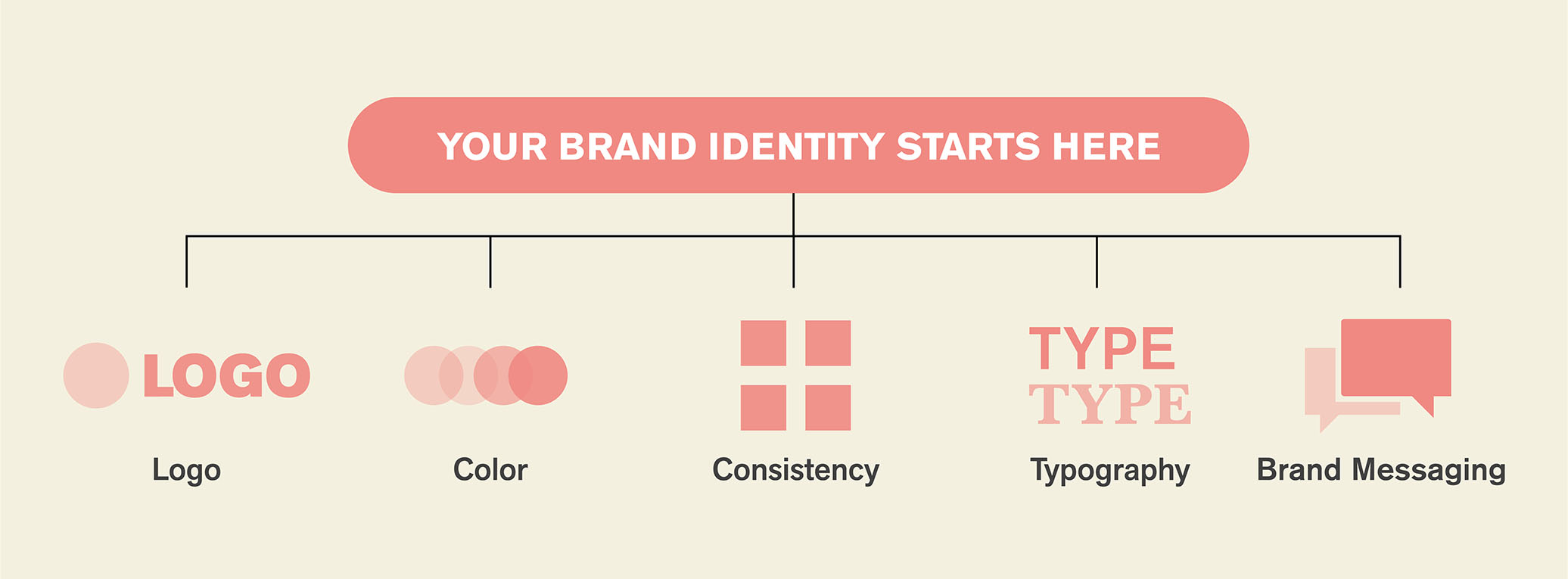 YOUR BRAND IDENTITY STARTS HERE

LOGO

Logo

Color

Consistency

TYPE
TYPE

Typography

Brand Messaging